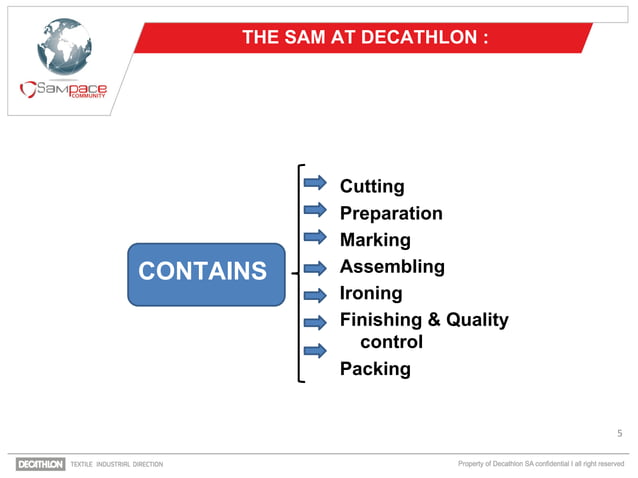 Sampace COMMUNITY

THE SAM AT DECATHLON :

CONTAINS

Cutting
Preparation
Marking
Assembling
Ironing
Finishing & Quality control
Packing

5

DECATHLON TEXTILE INDUSTRIAL DIRECTION

Property of Decathlon SA confidential I all right reserved